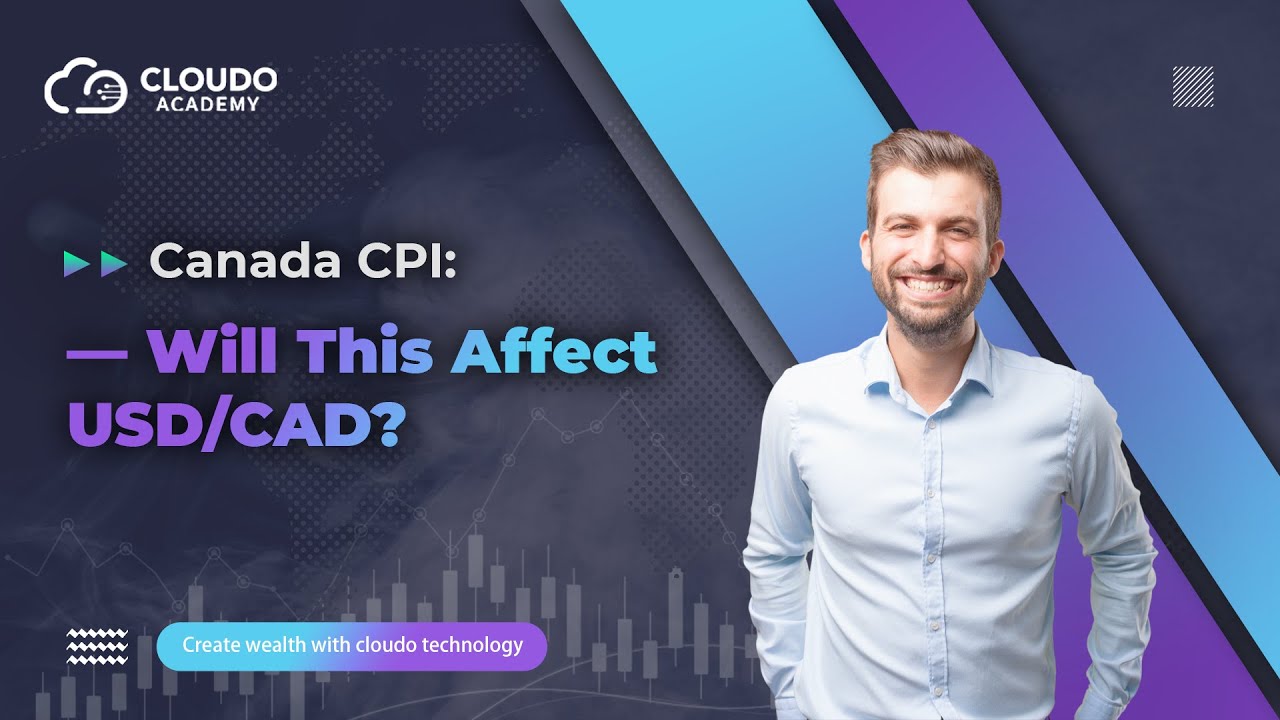 CLOUDO
ACADEMY

Canada CPI:
— Will This Affect USD/CAD?

Create wealth with cloudo technology